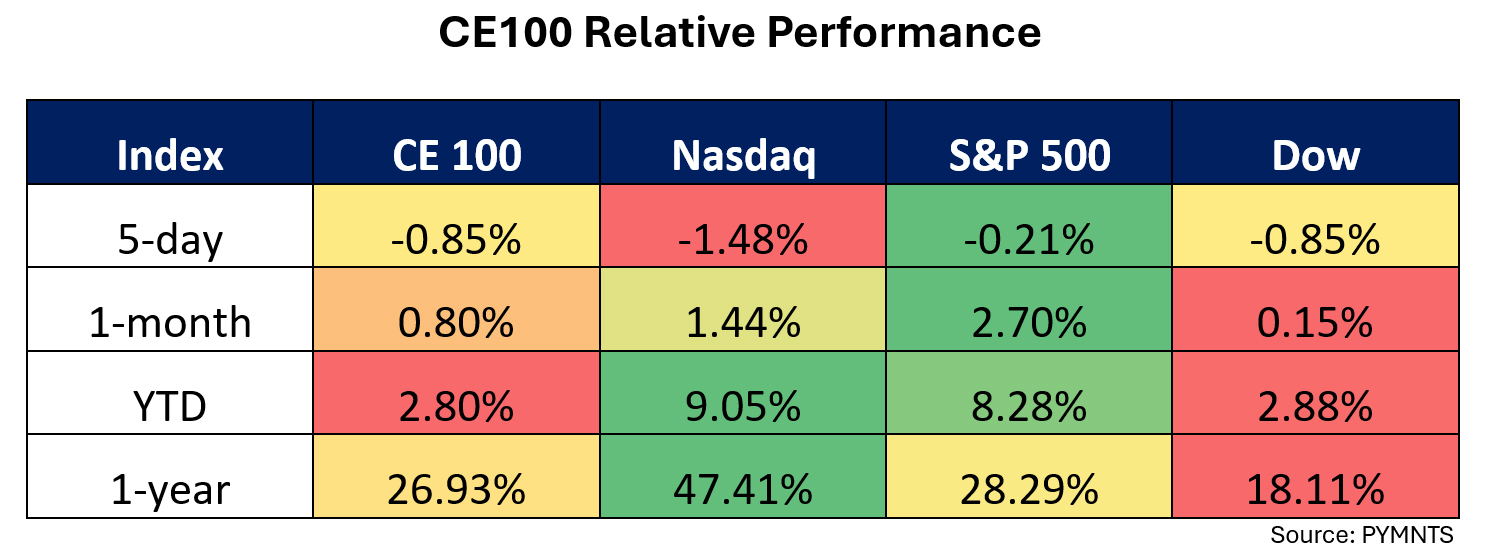 CE100 Relative Performance

| Index | CE 100 | Nasdaq | S&P 500 | Dow |
|---|---|---|---|---|
| 5-day | -0.85% | -1.48% | -0.21% | -0.85% |
| 1-month | 0.80% | 1.44% | 2.70% | 0.15% |
| YTD | 2.80% | 9.05% | 8.28% | 2.88% |
| 1-year | 26.93% | 47.41% | 28.29% | 18.11% |

Source: PYMNTS